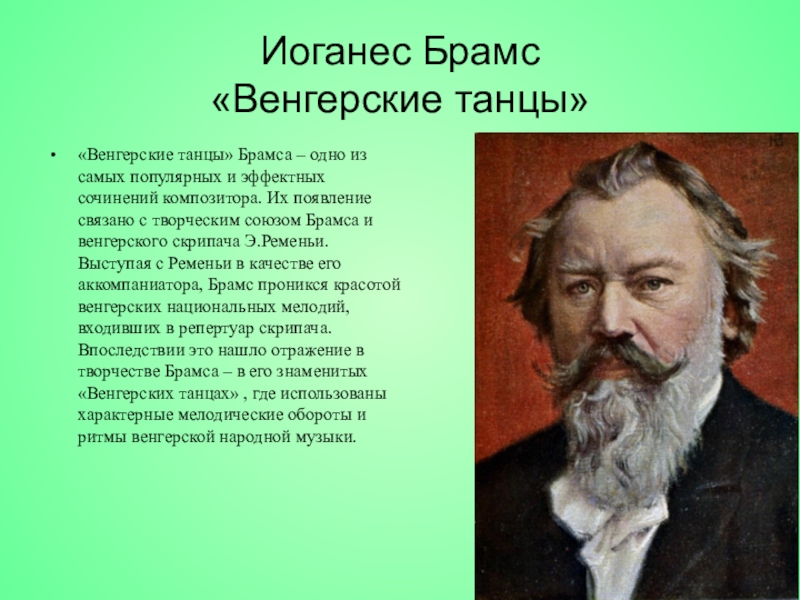 Иоганес Брамс
«Венгерские танцы»

• «Венгерские танцы» Брамса – одно из самых популярных и эффектных сочинений композитора. Их появление связано с творческим союзом Брамса и венгерского скрипача Э.Ременьи. Выступая с Ременьи в качестве его аккомпаниатора, Брамс проникся красотой венгерских национальных мелодий, входивших в репертуар скрипача. Впоследствии это нашло отражение в творчестве Брамса – в его знаменитых «Венгерских танцах» , где использованы характерные мелодические обороты и ритмы венгерской народной музыки.